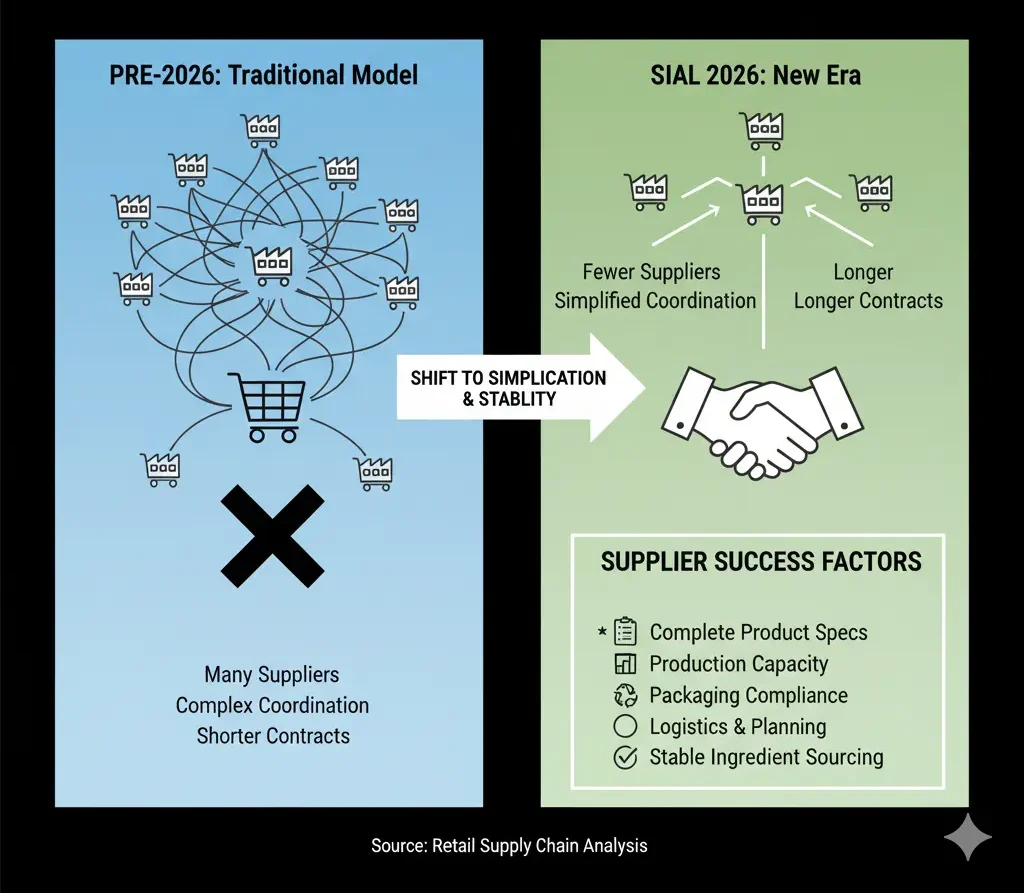 PRE-2026: Traditional Model

Many Suppliers
Complex Coordination
Shorter Contracts

SHIFT TO SIMPLICATION & STABLITY

SIAL 2026: New Era

Fewer Suppliers
Simplified Coordination

Longer
Longer Contracts

SUPPLIER SUCCESS FACTORS

* Complete Product Specs
Production Capacity
Packaging Compliance
Logistics & Planning
Stable Ingredient Sourcing

Source: Retail Supply Chain Analysis